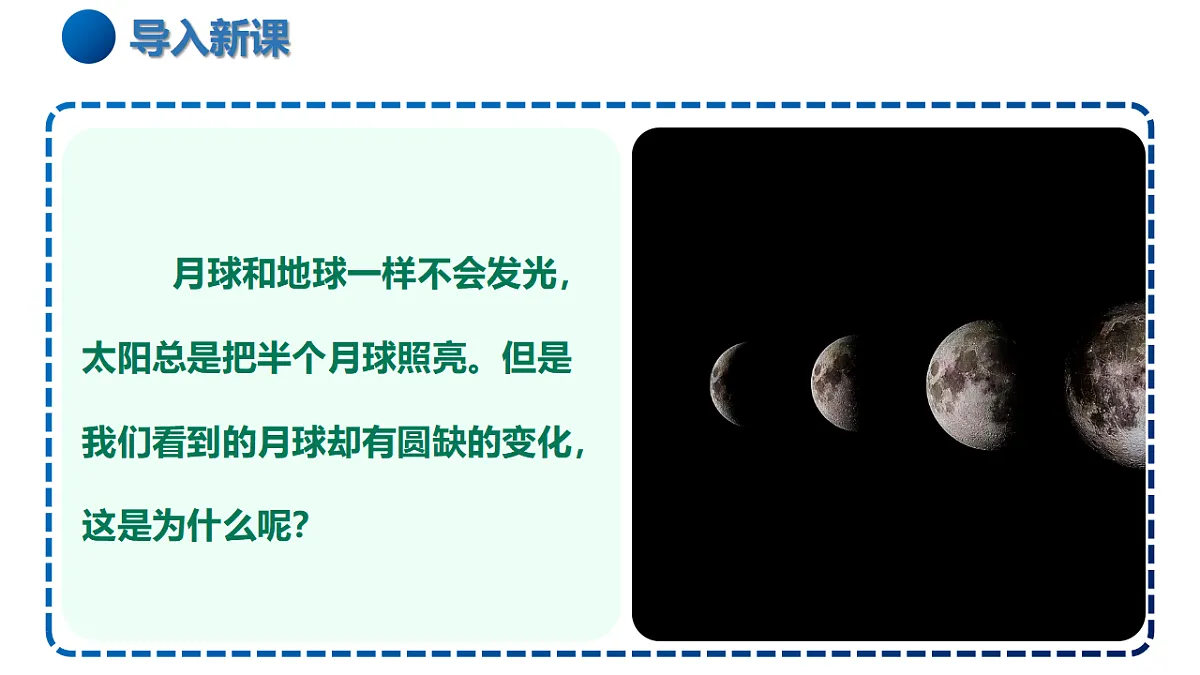 导入新课

月球和地球一样不会发光，太阳总是把半个月球照亮。但是我们看到的月球却有圆缺的变化，这是为什么呢？